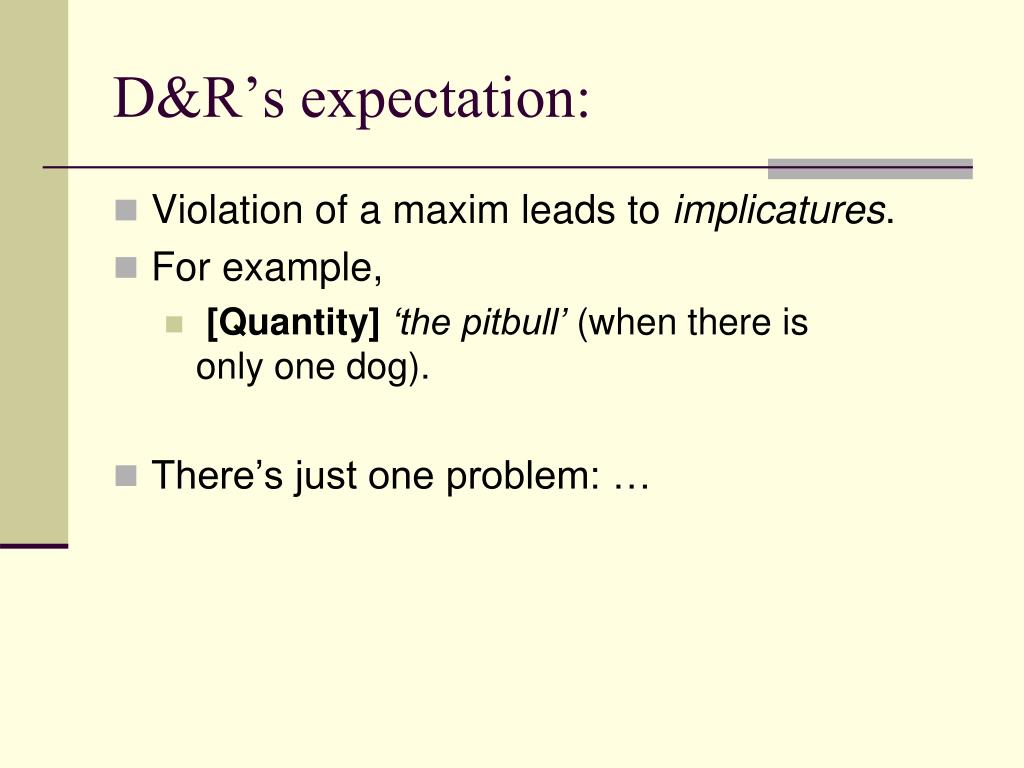 D&R’s expectation:

Violation of a maxim leads to implicatures.

For example,

[Quantity] ‘the pitbull’ (when there is only one dog).

There’s just one problem: …